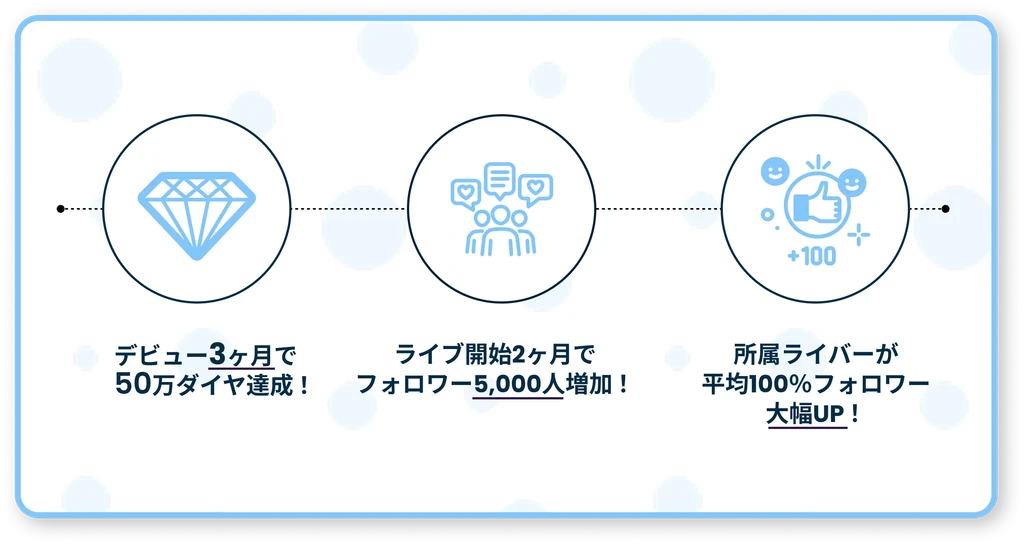 +100

デビュー3ヶ月で
50万ダイヤ達成！

ライブ開始2ヶ月で
フォロワー5,000人増加！

所属ライバーが
平均100%フォロワー
大幅UP！